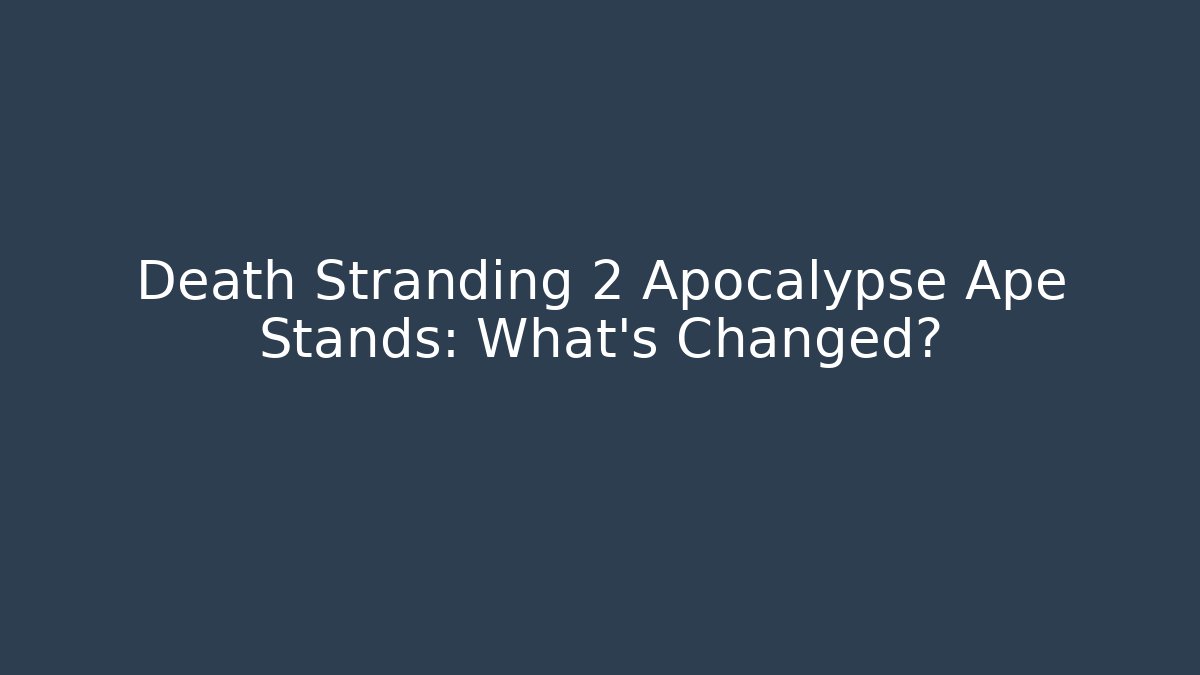 Death Stranding 2 Apocalypse Ape Stands: What's Changed?